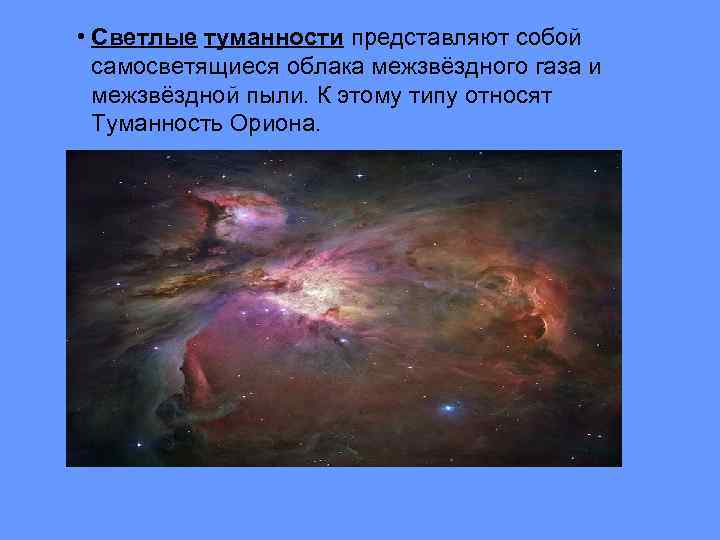 • Светлые туманности представляют собой самосветящиеся облака межзвёздного газа и межзвёздной пыли. К этому типу относят Туманность Ориона.